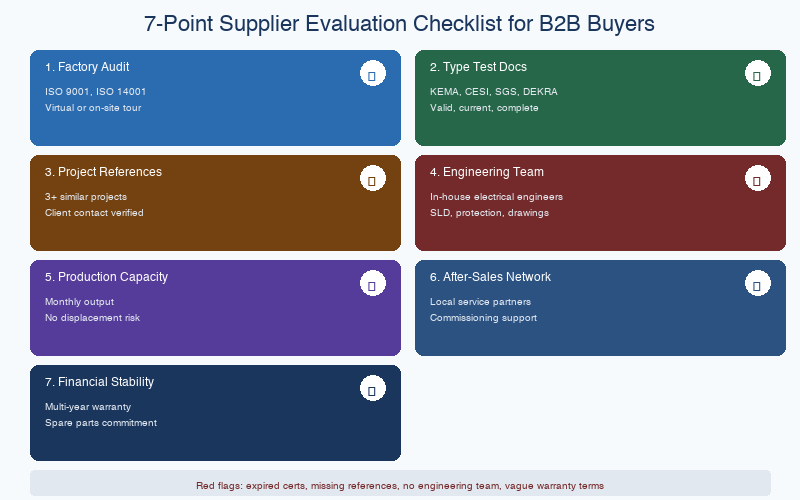 7-Point Supplier Evaluation Checklist for B2B Buyers

1. Factory Audit
ISO 9001, ISO 14001
Virtual or on-site tour

2. Type Test Docs
KEMA, CESI, SGS, DEKRA
Valid, current, complete

3. Project References
3+ similar projects
Client contact verified

4. Engineering Team
In-house electrical engineers
SLD, protection, drawings

5. Production Capacity
Monthly output
No displacement risk

6. After-Sales Network
Local service partners
Commissioning support

7. Financial Stability
Multi-year warranty
Spare parts commitment

Red flags: expired certs, missing references, no engineering team, vague warranty terms